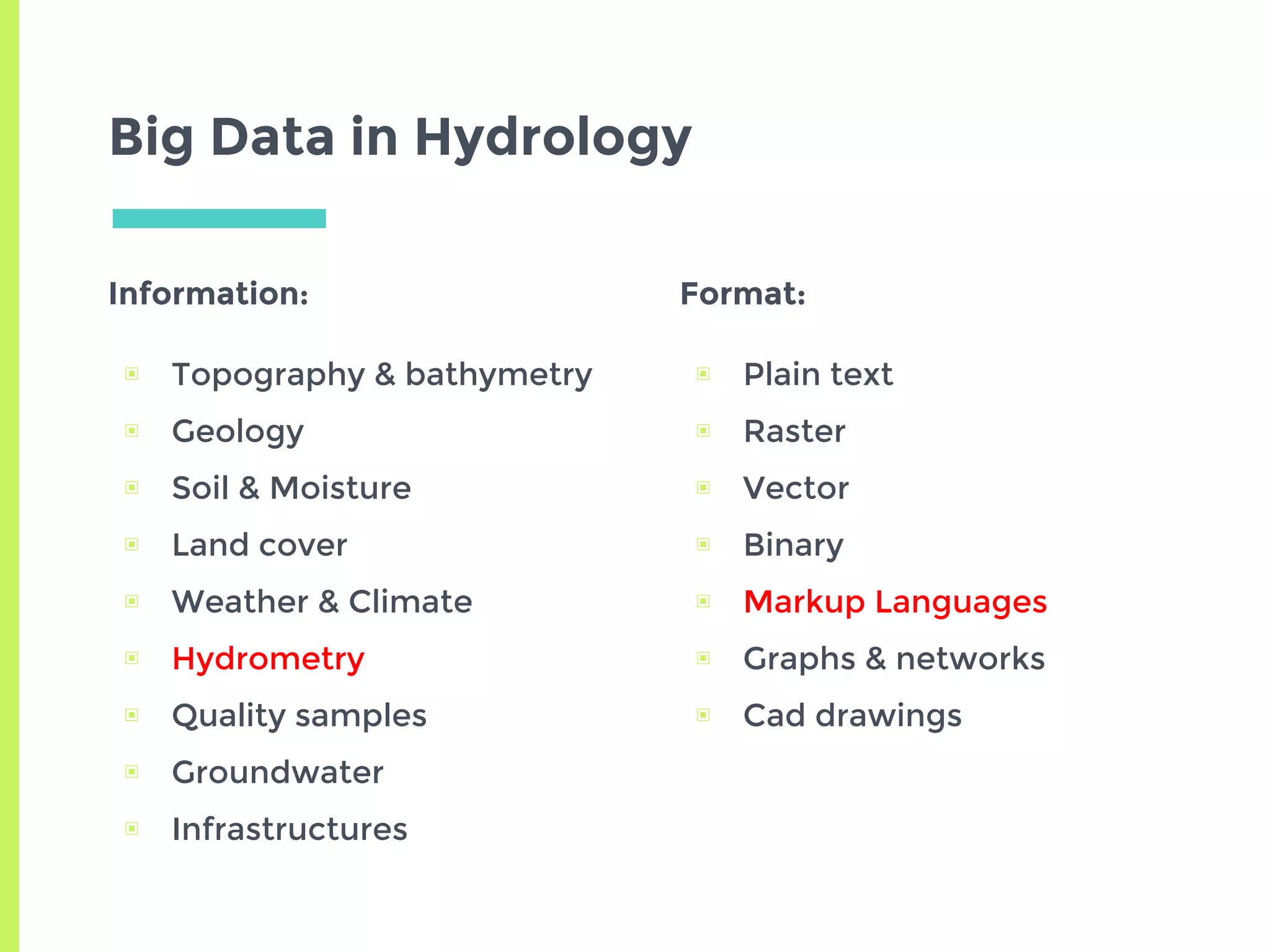 Big Data in Hydrology

Information:

- Topography & bathymetry
- Geology
- Soil & Moisture
- Land cover
- Weather & Climate
- Hydrometry
- Quality samples
- Groundwater
- Infrastructures

Format:

- Plain text
- Raster
- Vector
- Binary
- Markup Languages
- Graphs & networks
- Cad drawings